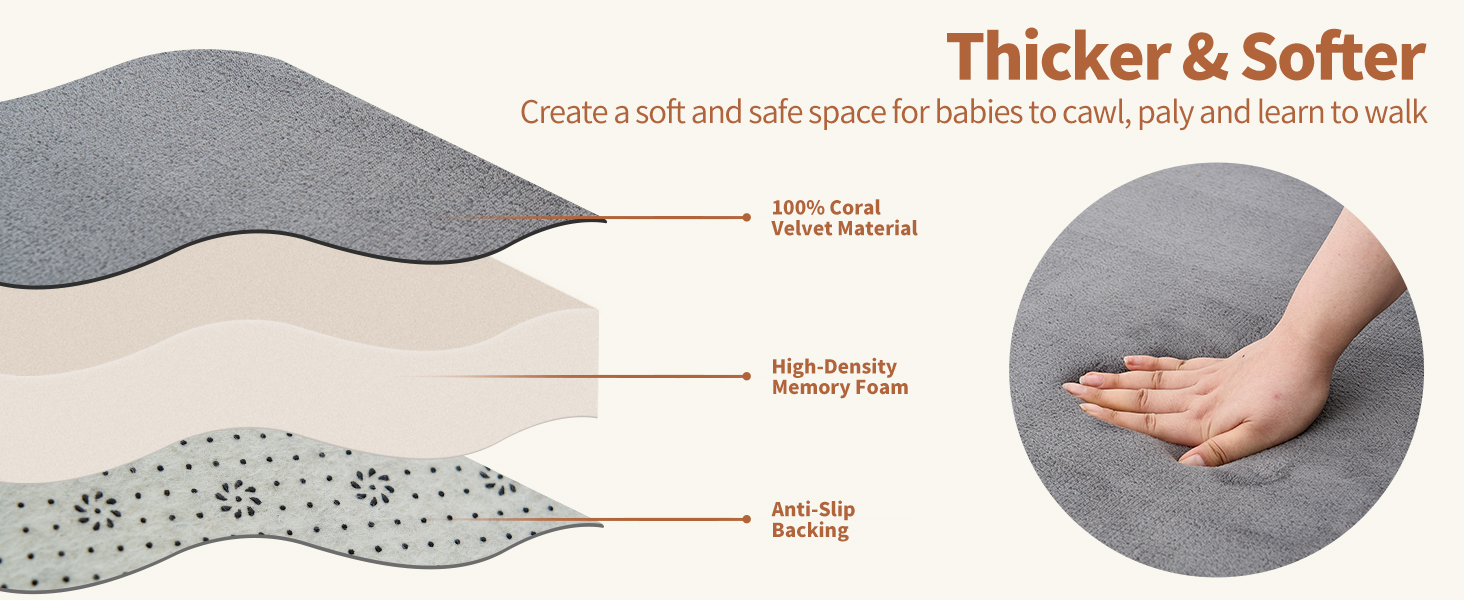 Thicker & Softer

Create a soft and safe space for babies to cawl, paly and learn to walk

100% Coral Velvet Material

High-Density Memory Foam

Anti-Slip Backing